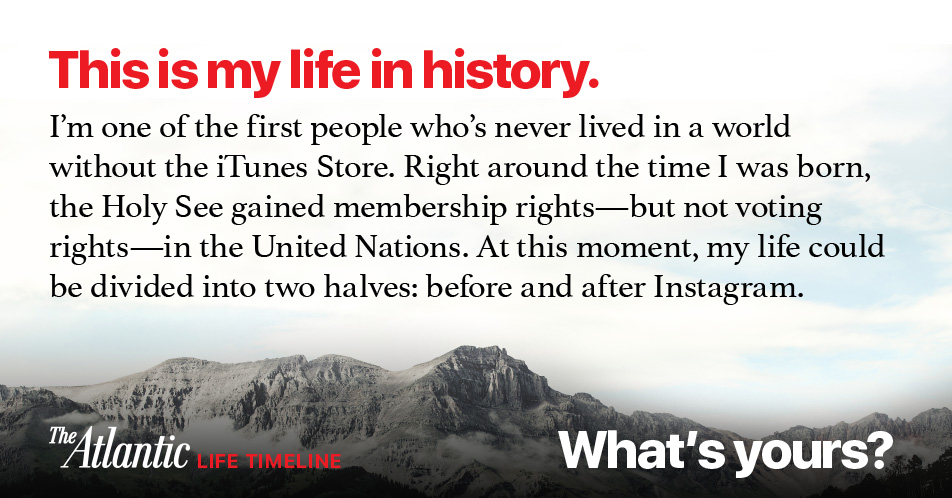 This is my life in history.

I'm one of the first people who's never lived in a world without the iTunes Store. Right around the time I was born, the Holy See gained membership rights—but not voting rights—in the United Nations. At this moment, my life could be divided into two halves: before and after Instagram.

The Atlantic LIFE TIMELINE

What's yours?